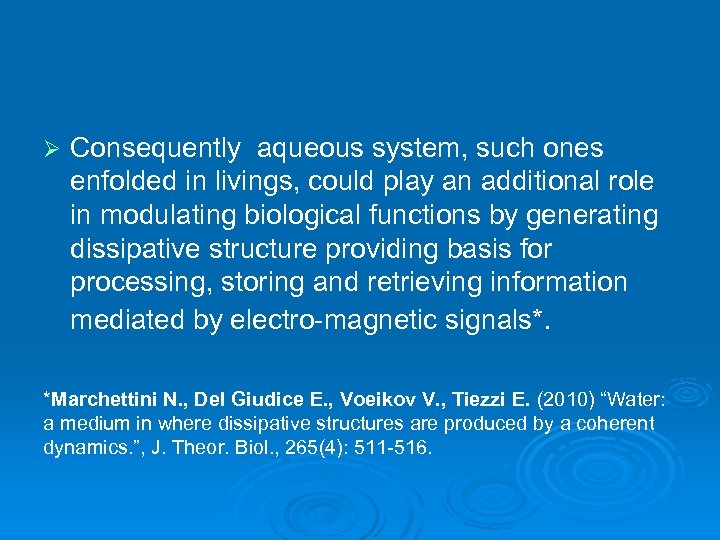 ➢ Consequently aqueous system, such ones enfolded in livings, could play an additional role in modulating biological functions by generating dissipative structure providing basis for processing, storing and retrieving information mediated by electro-magnetic signals*.

*Marchettini N., Del Giudice E., Voeikov V., Tiezzi E. (2010) “Water: a medium in where dissipative structures are produced by a coherent dynamics.”, J. Theor. Biol., 265(4): 511-516.